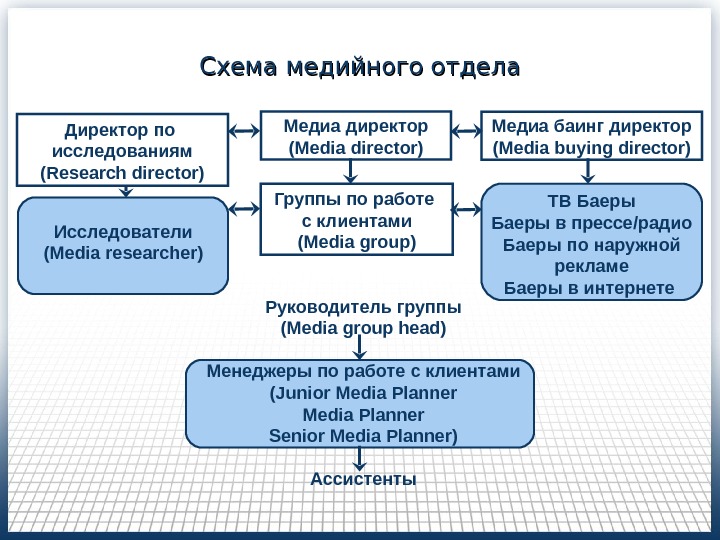 Схема медийного отдела

Директор по исследованиям (Research director)

Медиа директор (Media director)

Медиа баинг директор (Media buying director)

Исследователи (Media researcher)

Группы по работе с клиентами (Media group)

ТВ Баеры
Баеры в прессе/радио
Баеры по наружной рекламе
Баеры в интернете

Руководитель группы (Media group head)

Менеджеры по работе с клиентами
(Junior Media Planner
Media Planner
Senior Media Planner)

Ассистенты